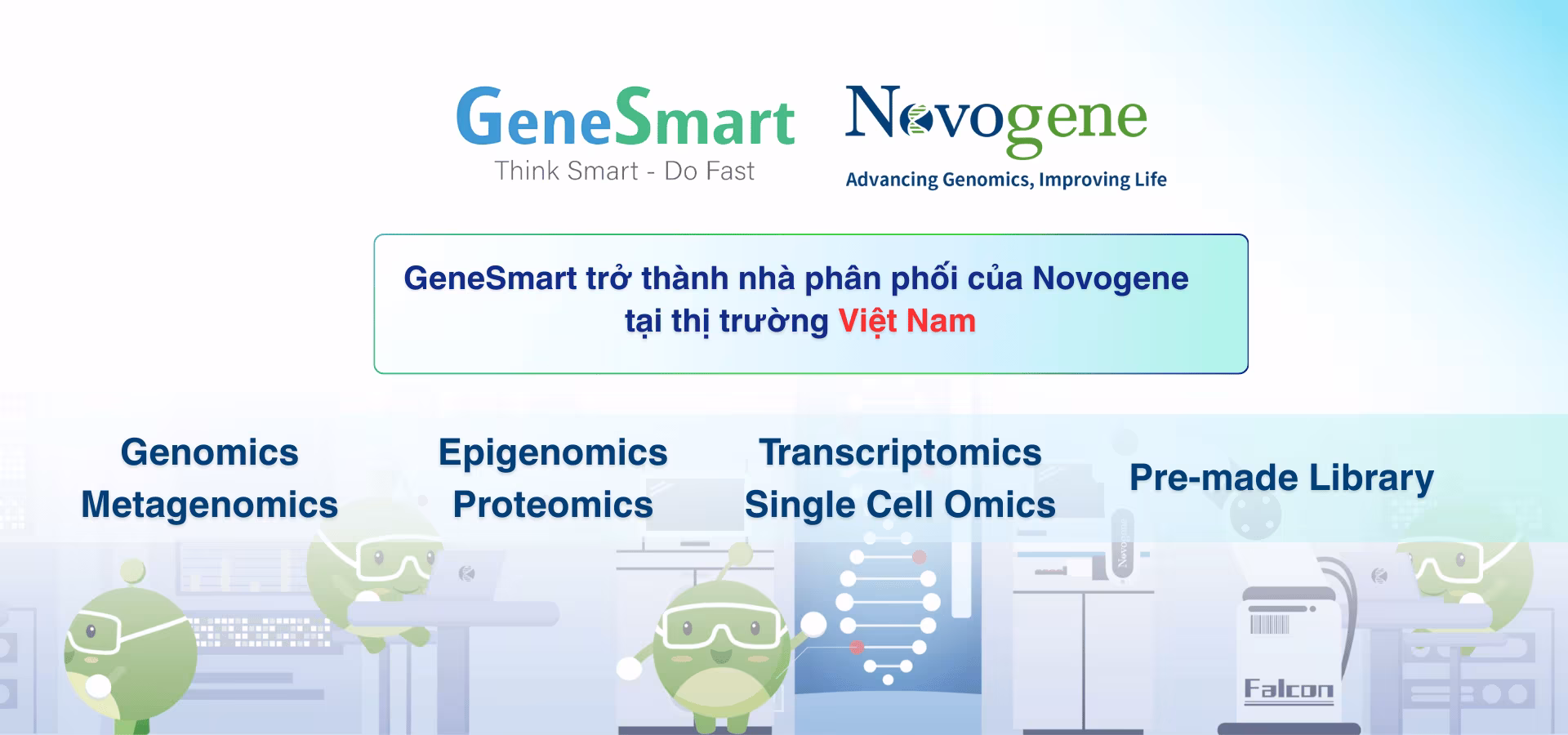 GeneSmart
Think Smart - Do Fast

Novogene
Advancing Genomics, Improving Life

GeneSmart trở thành nhà phân phối của Novogene tại thị trường Việt Nam

Genomics
Metagenomics

Epigenomics
Proteomics

Transcriptomics
Single Cell Omics

Pre-made Library

Novogene

Falcon